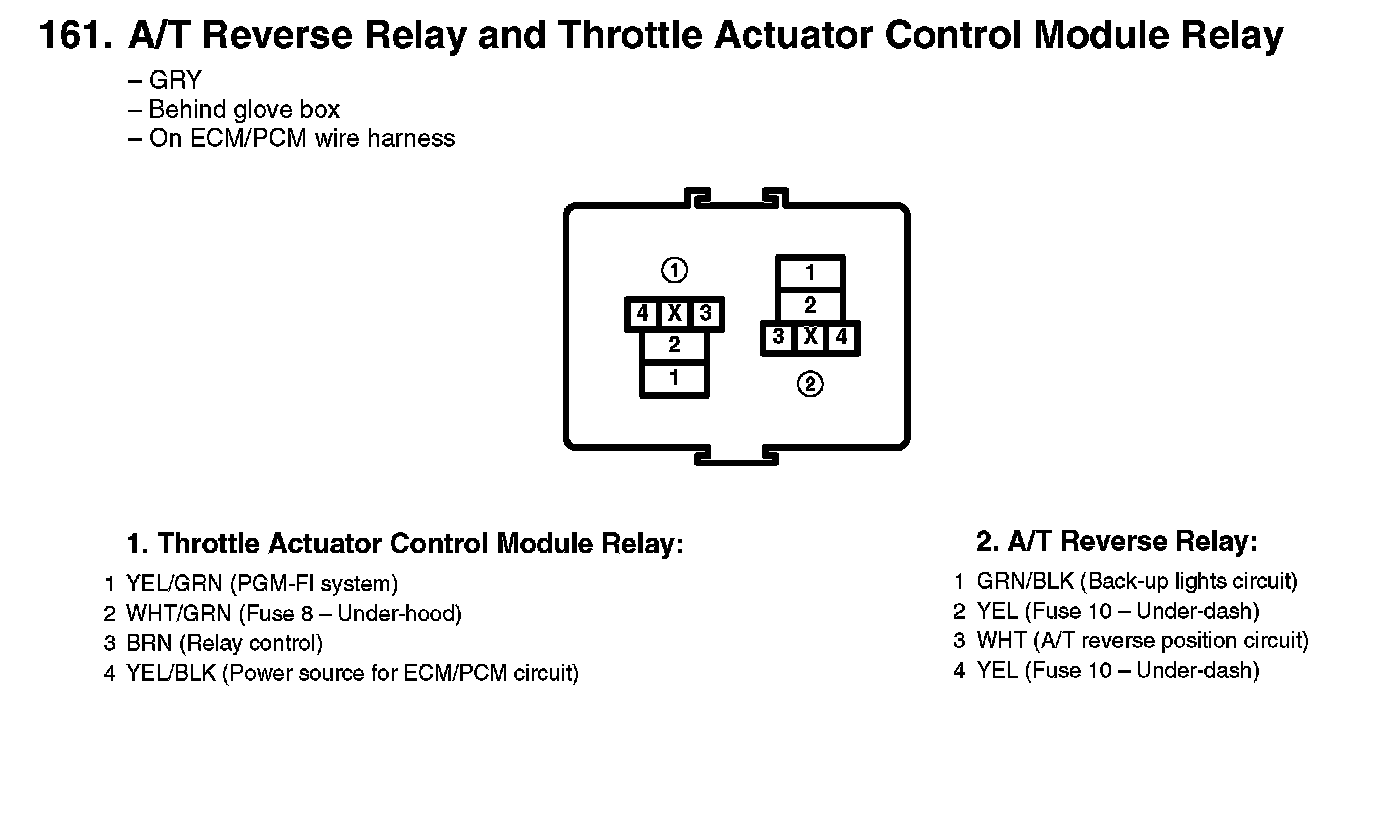 161. A/T Reverse Relay and Throttle Actuator Control Module Relay
– GRY
– Behind glove box
– On ECM/PCM wire harness

①
4 X 3
2
1

1
2
3 X 4
②

1. Throttle Actuator Control Module Relay:
1 YEL/GRN (PGM-FI system)
2 WHT/GRN (Fuse 8 – Under-hood)
3 BRN (Relay control)
4 YEL/BLK (Power source for ECM/PCM circuit)

2. A/T Reverse Relay:
1 GRN/BLK (Back-up lights circuit)
2 YEL (Fuse 10 – Under-dash)
3 WHT (A/T reverse position circuit)
4 YEL (Fuse 10 – Under-dash)